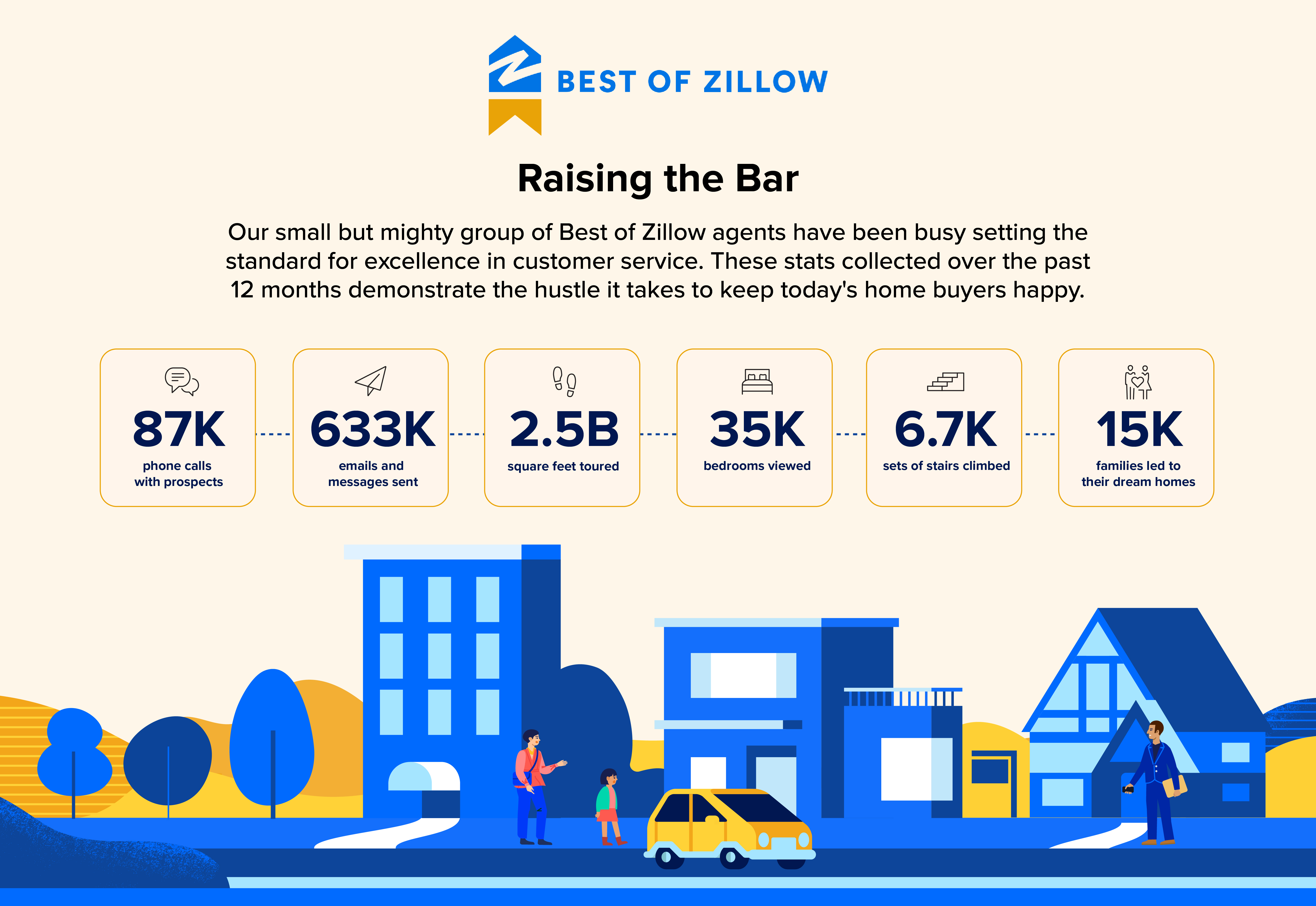 BEST OF ZILLOW

Raising the Bar

Our small but mighty group of Best of Zillow agents have been busy setting the standard for excellence in customer service. These stats collected over the past 12 months demonstrate the hustle it takes to keep today's home buyers happy.

87K
phone calls with prospects

633K
emails and messages sent

2.5B
square feet toured

35K
bedrooms viewed

6.7K
sets of stairs climbed

15K
families led to their dream homes